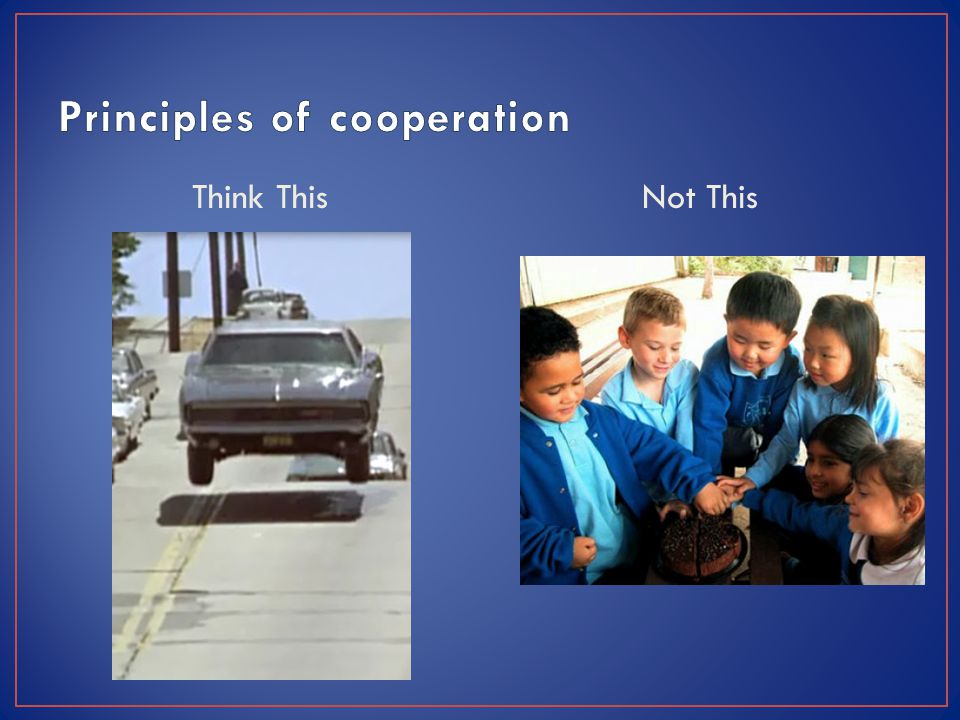 Principles of cooperation

Think This

Not This